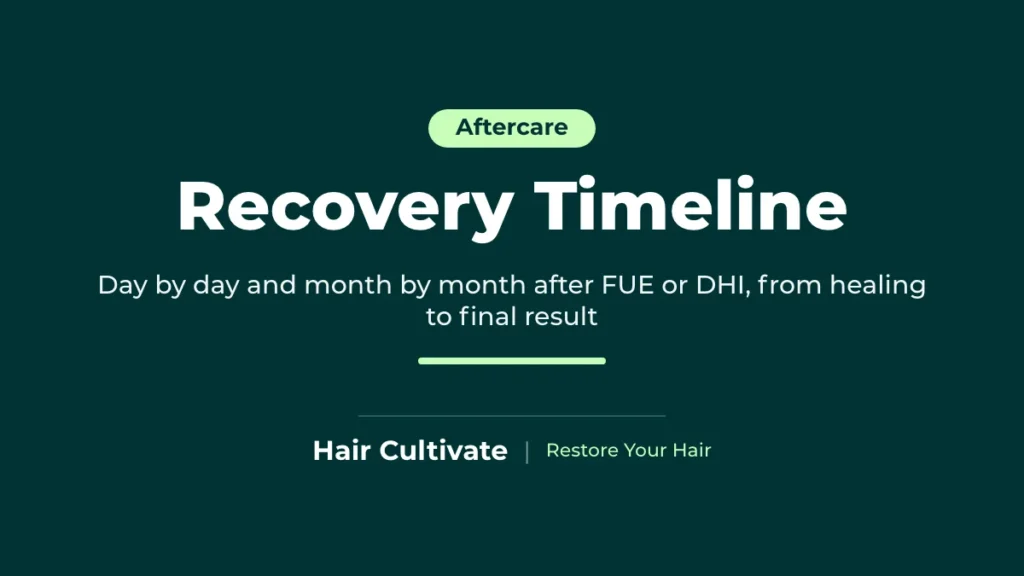 Aftercare

Recovery Timeline

Day by day and month by month after FUE or DHI, from healing to final result

Hair Cultivate | Restore Your Hair